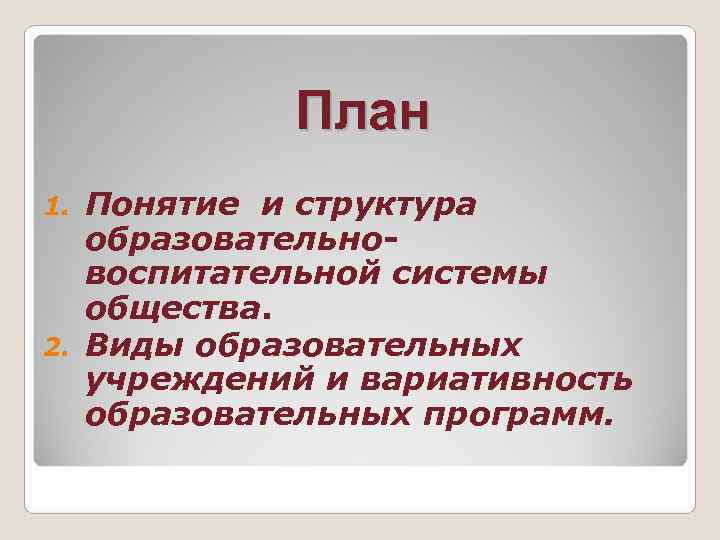 План

1. Понятие и структура образовательно-воспитательной системы общества.
2. Виды образовательных учреждений и вариативность образовательных программ.